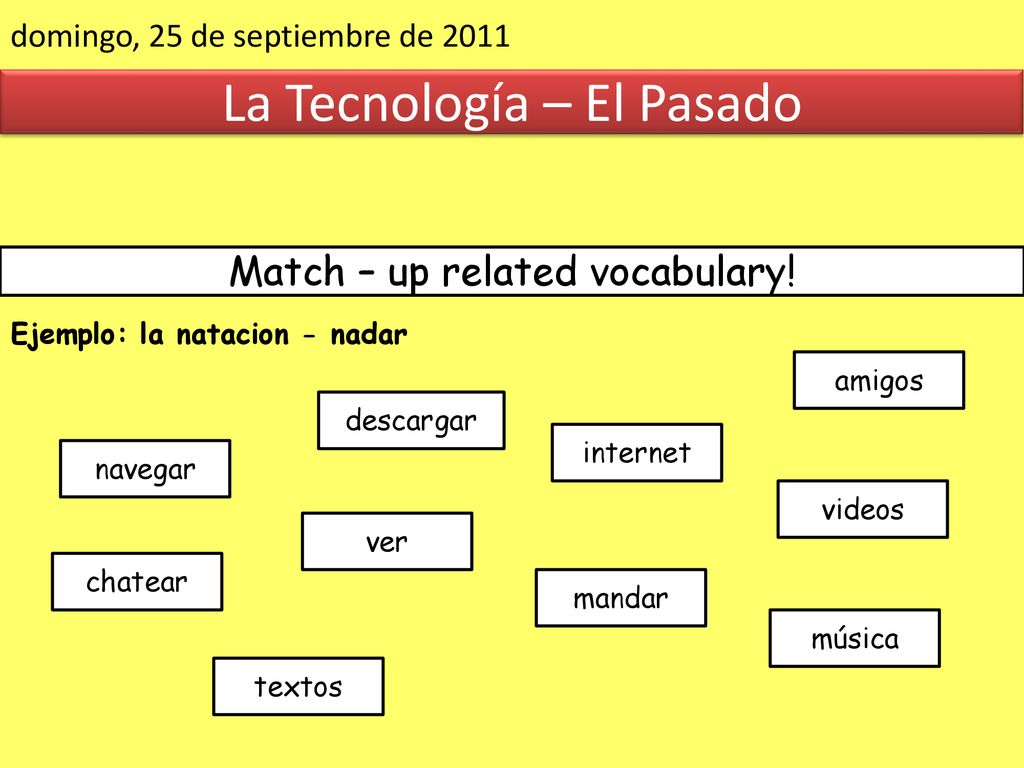 domingo, 25 de septiembre de 2011

La Tecnología – El Pasado

Match – up related vocabulary!

Ejemplo: la natacion - nadar

amigos

descargar

internet

navegar

videos

ver

chatear

mandar

música

textos